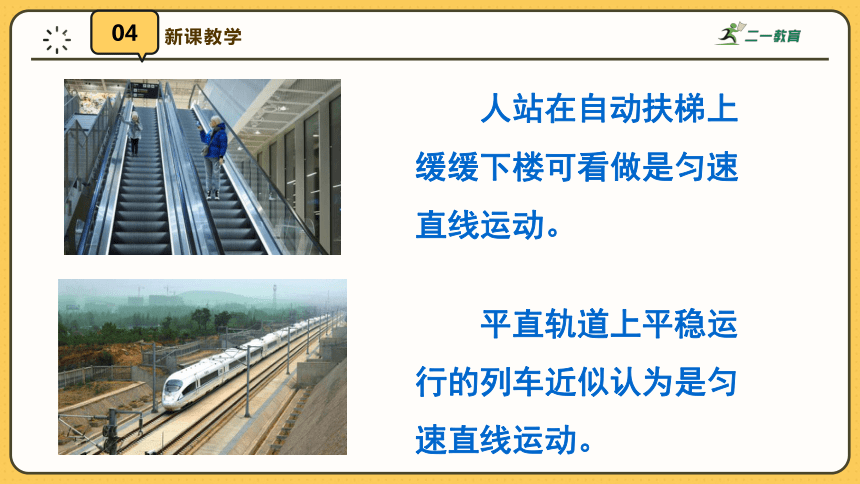 04 新课教学

二一教育

人站在自动扶梯上缓缓下楼可看做是匀速直线运动。

平直轨道上平稳运行的列车近似认为是匀速直线运动。